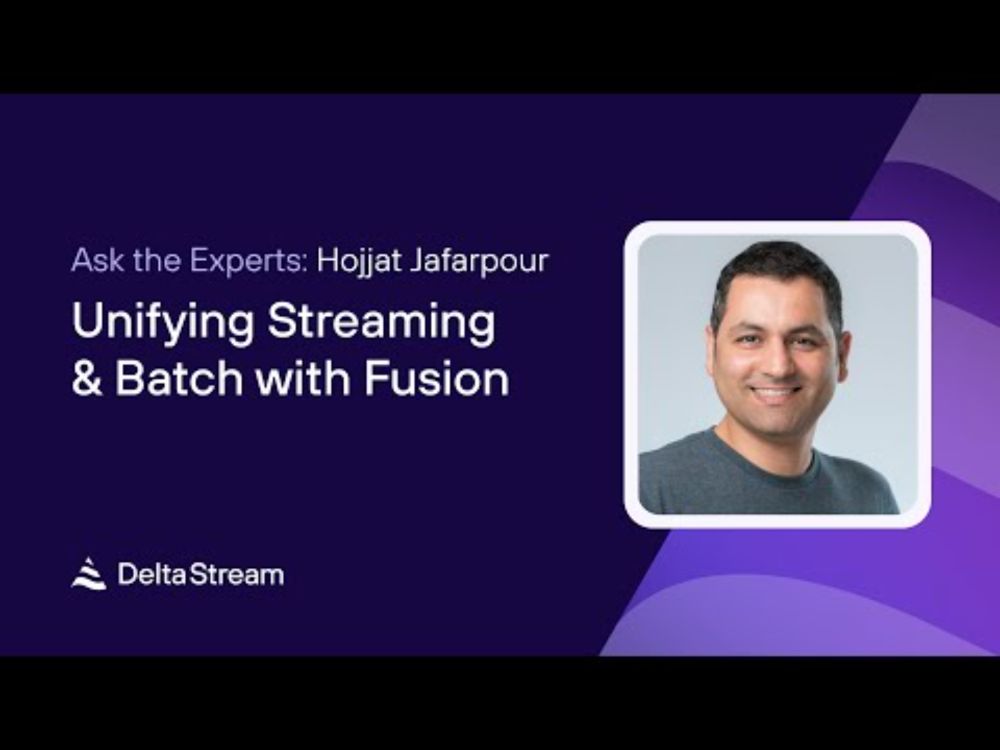 Ask the Experts: Hojjat Jafarpour

Unifying Streaming & Batch with Fusion

DeltaStream